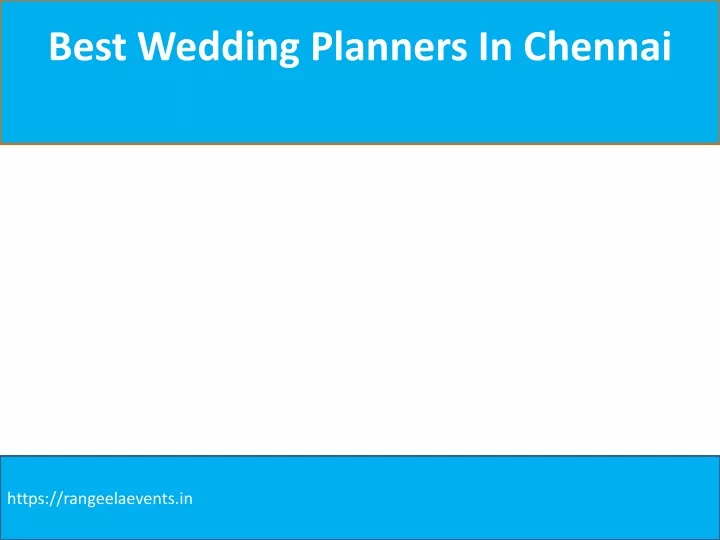 Best Wedding Planners In Chennai

https://rangeelaevents.in